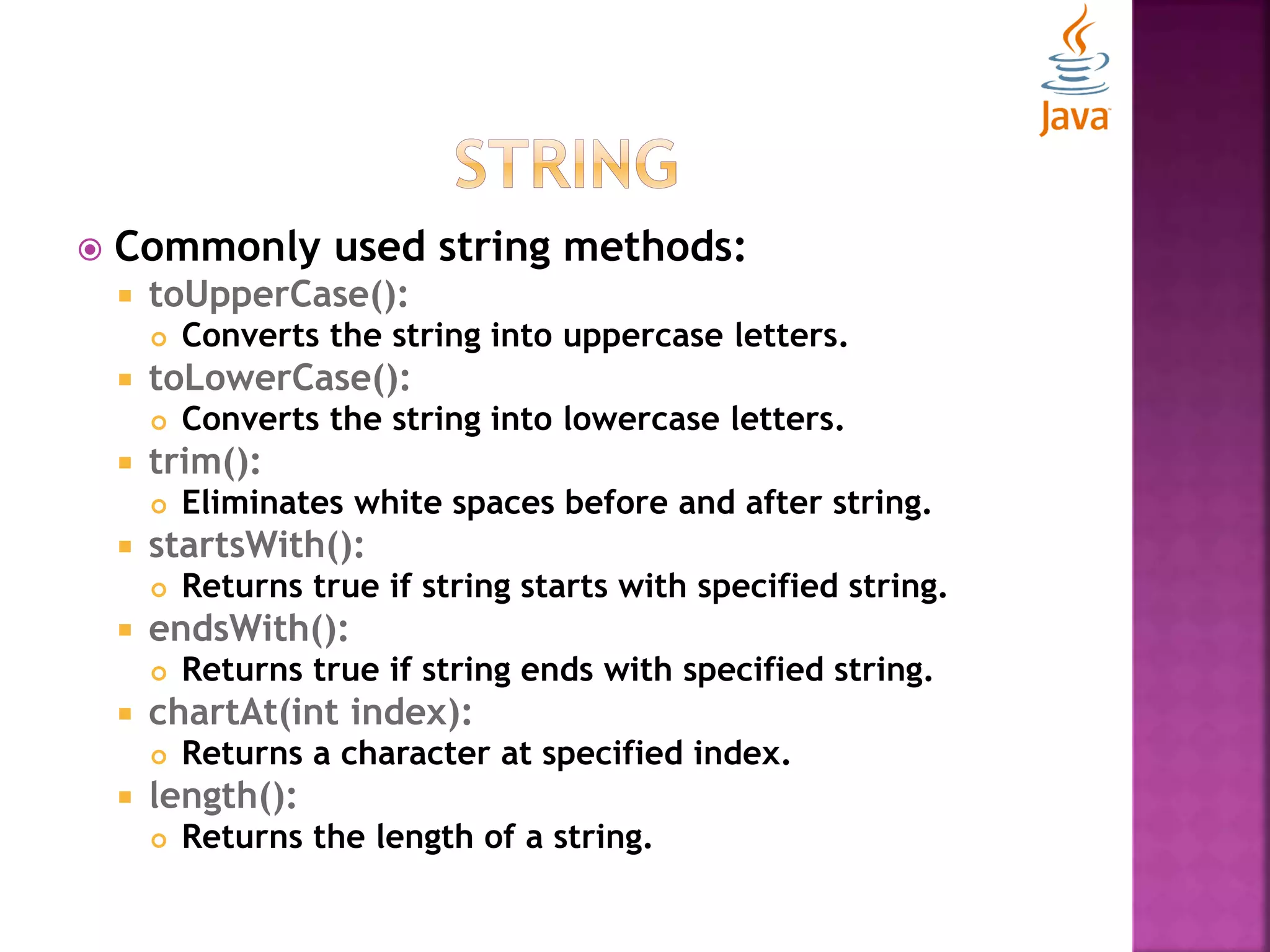 Java

STRING

Commonly used string methods:

toUpperCase():

Converts the string into uppercase letters.

toLowerCase():

Converts the string into lowercase letters.

trim():

Eliminates white spaces before and after string.

startsWith():

Returns true if string starts with specified string.

endsWith():

Returns true if string ends with specified string.

chartAt(int index):

Returns a character at specified index.

length():

Returns the length of a string.